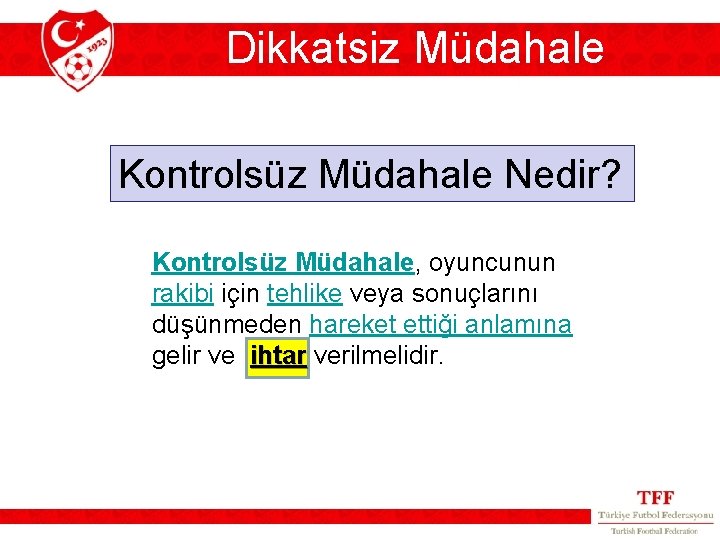 Dikkatsiz Müdahale

Kontrolsüz Müdahale Nedir?

Kontrolsüz Müdahale, oyuncunun rakibi için tehlike veya sonuçlarını düşünmeden hareket ettiği anlamına gelir ve ihtar verilmelidir.

TFF
Türkiye Futbol Federasyonu
Turkish Football Federation